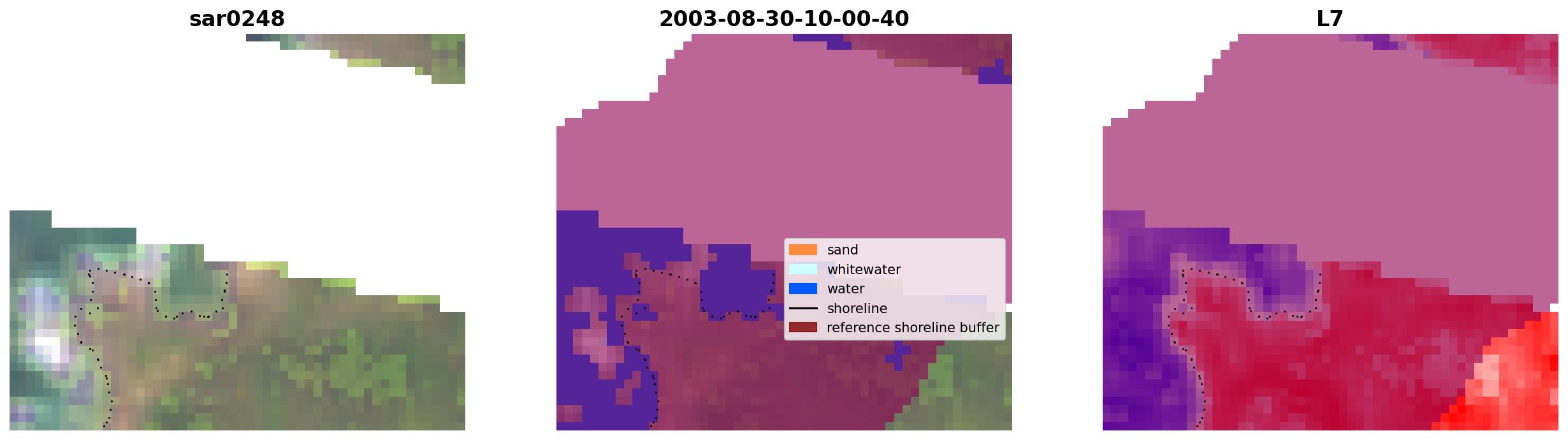 sar0248

2003-08-30-10-00-40

sand
whitewater
water
shoreline
reference shoreline buffer

L7